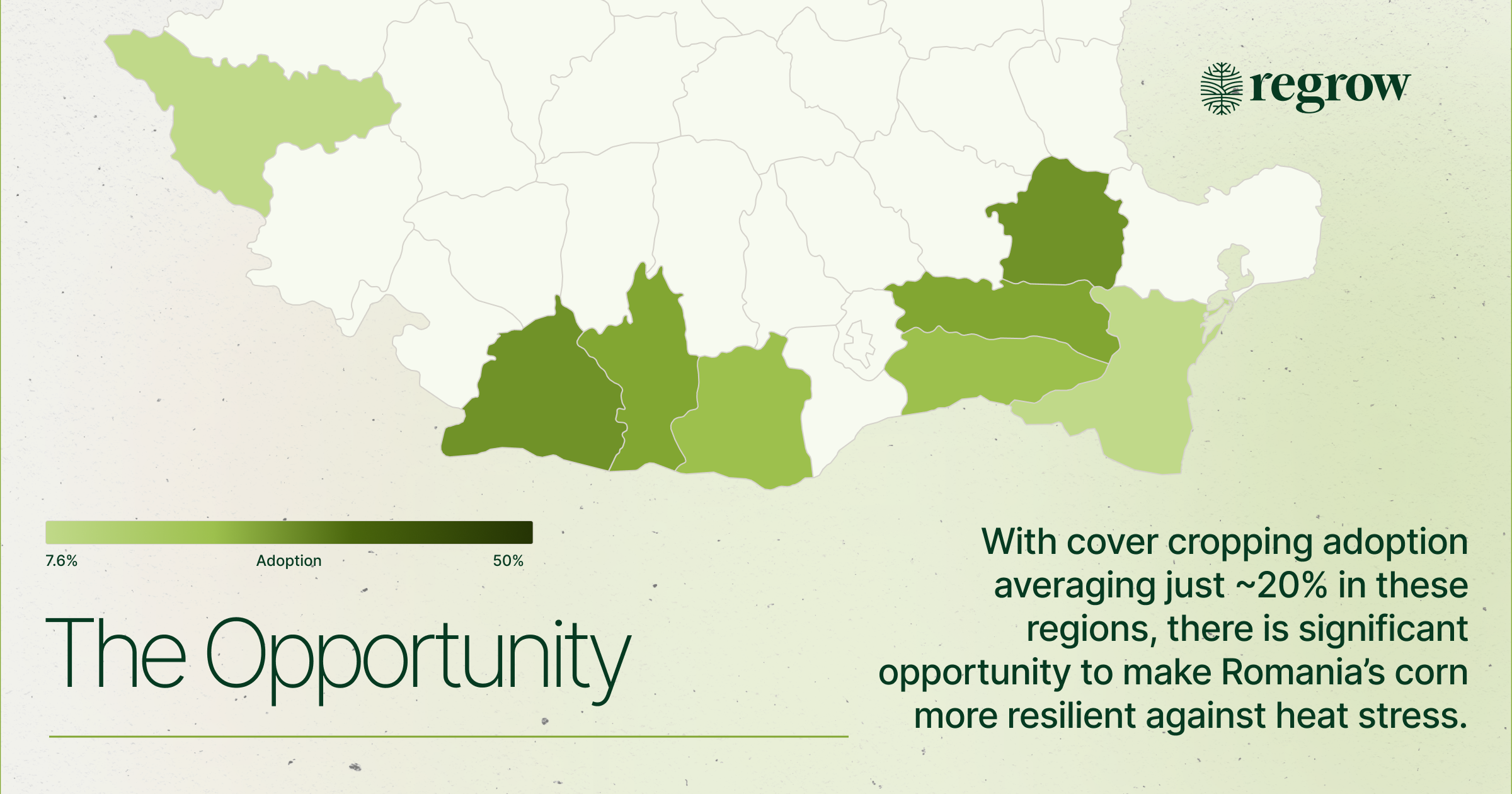 regrow

7.6%
Adoption
50%

The Opportunity

With cover cropping adoption averaging just ~20% in these regions, there is significant opportunity to make Romania's corn more resilient against heat stress.